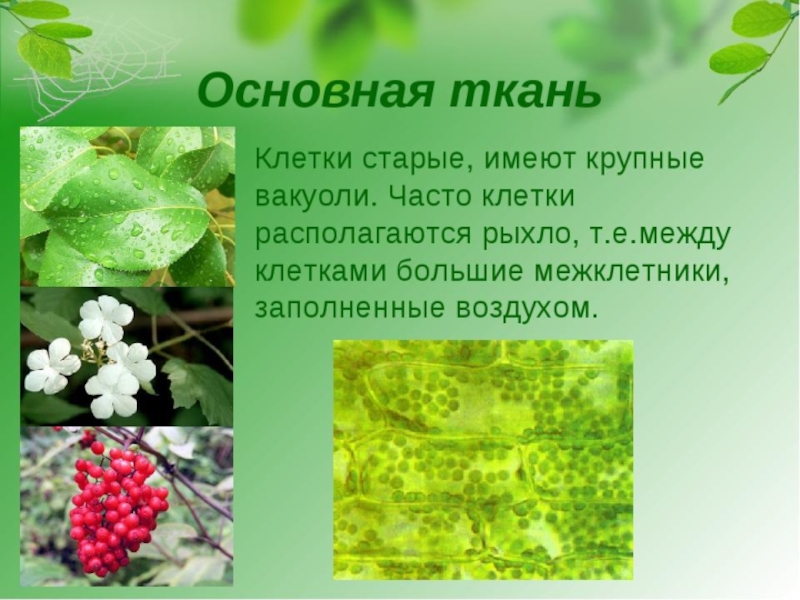 Основная ткань

Клетки старые, имеют крупные вакуоли. Часто клетки располагаются рыхло, т.е.между клетками большие межклетники, заполненные воздухом.